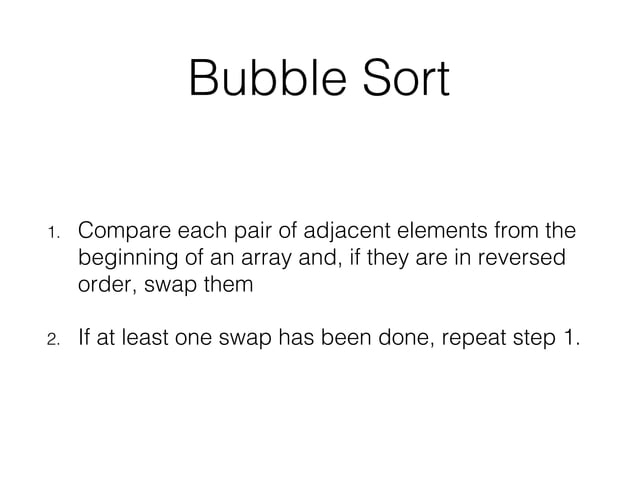 Bubble Sort

1. Compare each pair of adjacent elements from the beginning of an array and, if they are in reversed order, swap them

2. If at least one swap has been done, repeat step 1.